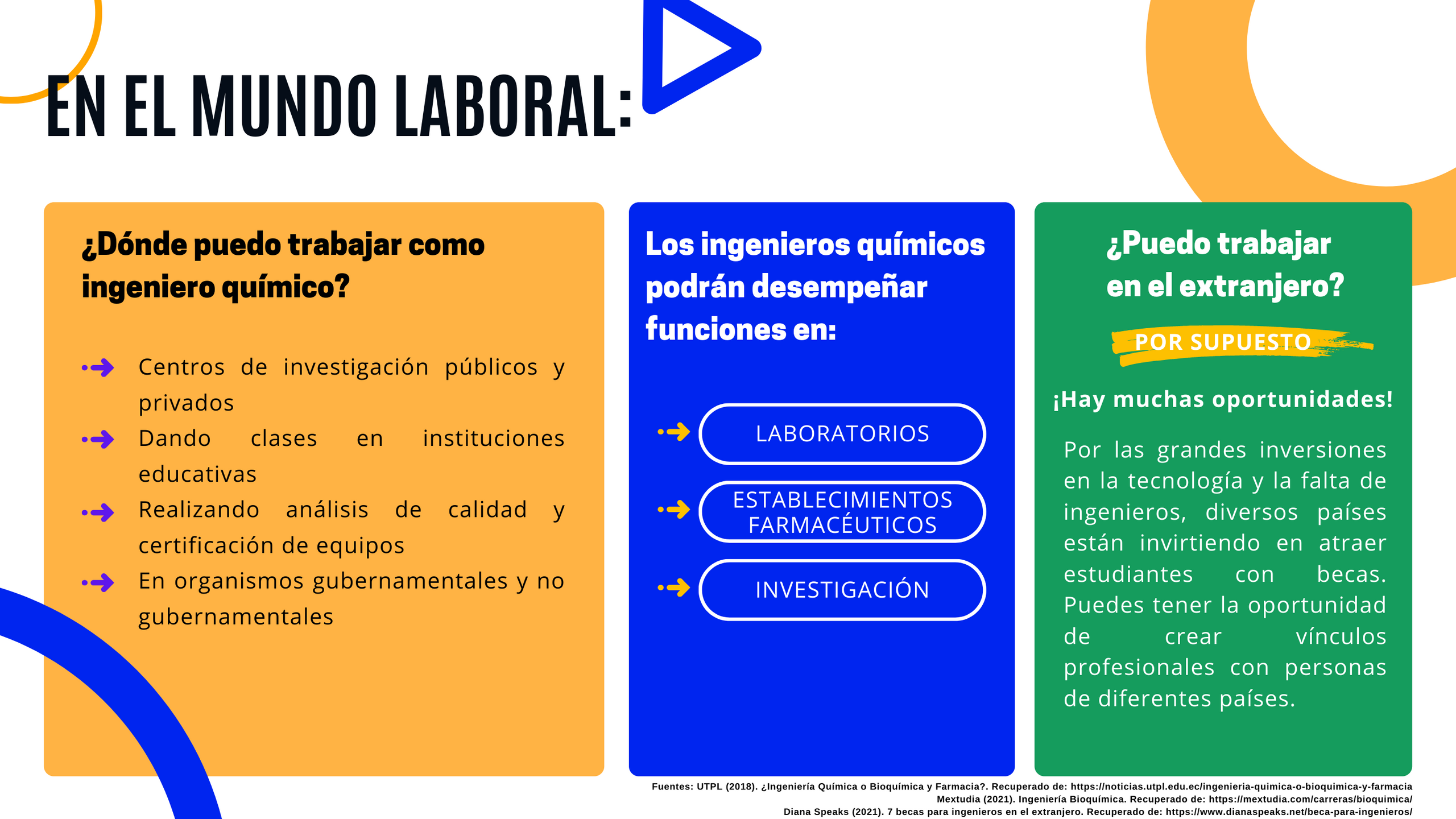 EN EL MUNDO LABORAL:

¿Dónde puedo trabajar como ingeniero químico?

Centros de investigación públicos y privados

Dando clases en instituciones educativas

Realizando análisis de calidad y certificación de equipos

En organismos gubernamentales y no gubernamentales

Los ingenieros químicos podrán desempeñar funciones en:

LABORATORIOS

ESTABLECIMIENTOS FARMACÉUTICOS

INVESTIGACIÓN

¿Puedo trabajar en el extranjero?

POR SUPUESTO

¡Hay muchas oportunidades!

Por las grandes inversiones en la tecnología y la falta de ingenieros, diversos países están invirtiendo en atraer estudiantes con becas. Puedes tener la oportunidad de crear vínculos profesionales con personas de diferentes países.

Fuentes: UTPL (2018). ¿Ingeniería Química o Bioquímica y Farmacia?. Recuperado de: https://noticias.utpl.edu.ec/ingenieria-quimica-o-bioquimica-y-farmacia
Mextudia (2021). Ingeniería Bioquímica. Recuperado de: https://mextudia.com/carreras/bioquimica/
Diana Speaks (2021). 7 becas para ingenieros en el extranjero. Recuperado de: https://www.dianaspeaks.net/beca-para-ingenieros/